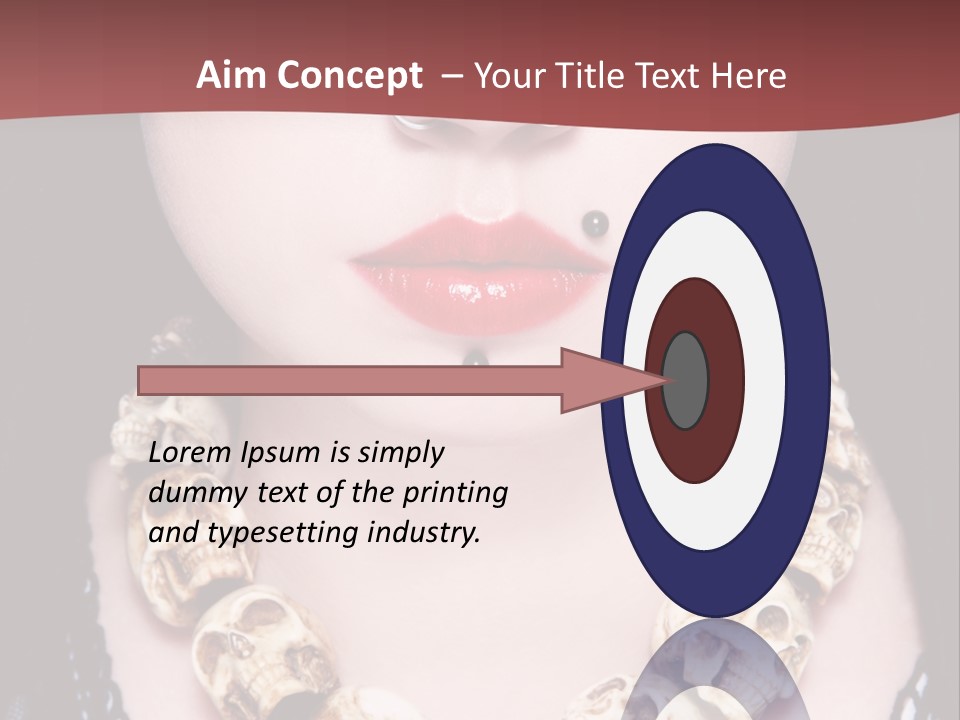 Aim Concept – Your Title Text Here

Lorem Ipsum is simply dummy text of the printing and typesetting industry.